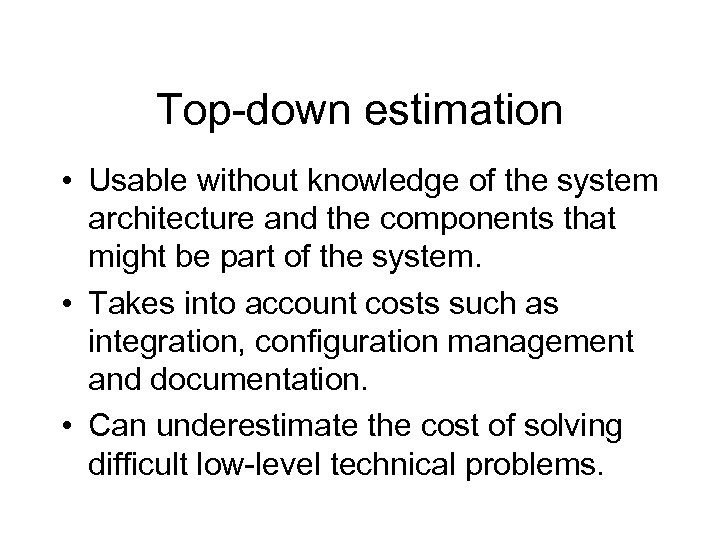 Top-down estimation

• Usable without knowledge of the system architecture and the components that might be part of the system.

• Takes into account costs such as integration, configuration management and documentation.

• Can underestimate the cost of solving difficult low-level technical problems.